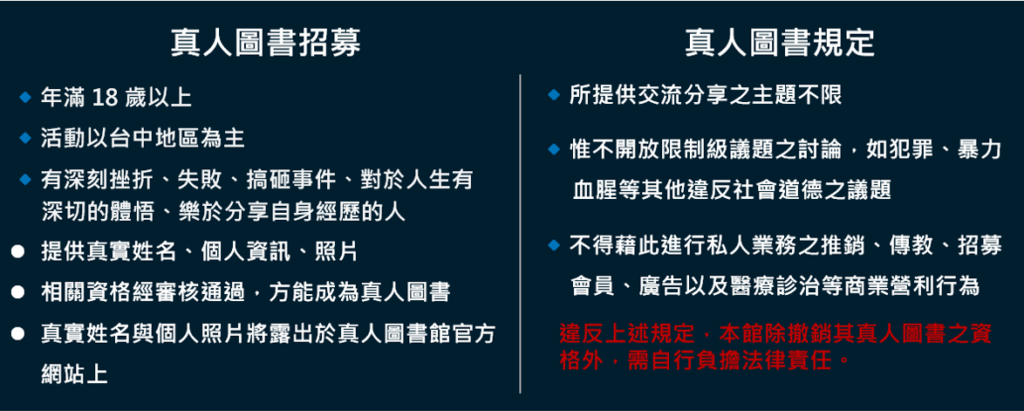 真人圖書招募

◆ 年滿 18 歲以上

◆ 活動以台中地區為主

◆ 有深刻挫折、失敗、搞砸事件、對於人生有深切的體悟、樂於分享自身經歷的人

● 提供真實姓名、個人資訊、照片

● 相關資格經審核通過，方能成為真人圖書

● 真實姓名與個人照片將露出於真人圖書館官方網站上

真人圖書規定

◆ 所提供交流分享之主題不限

◆ 惟不開放限制級議題之討論，如犯罪、暴力血腥等其他違反社會道德之議題

◆ 不得藉此進行私人業務之推銷、傳教、招募會員、廣告以及醫療診治等商業營利行為

違反上述規定，本館除撤銷其真人圖書之資格外，需自行負擔法律責任。